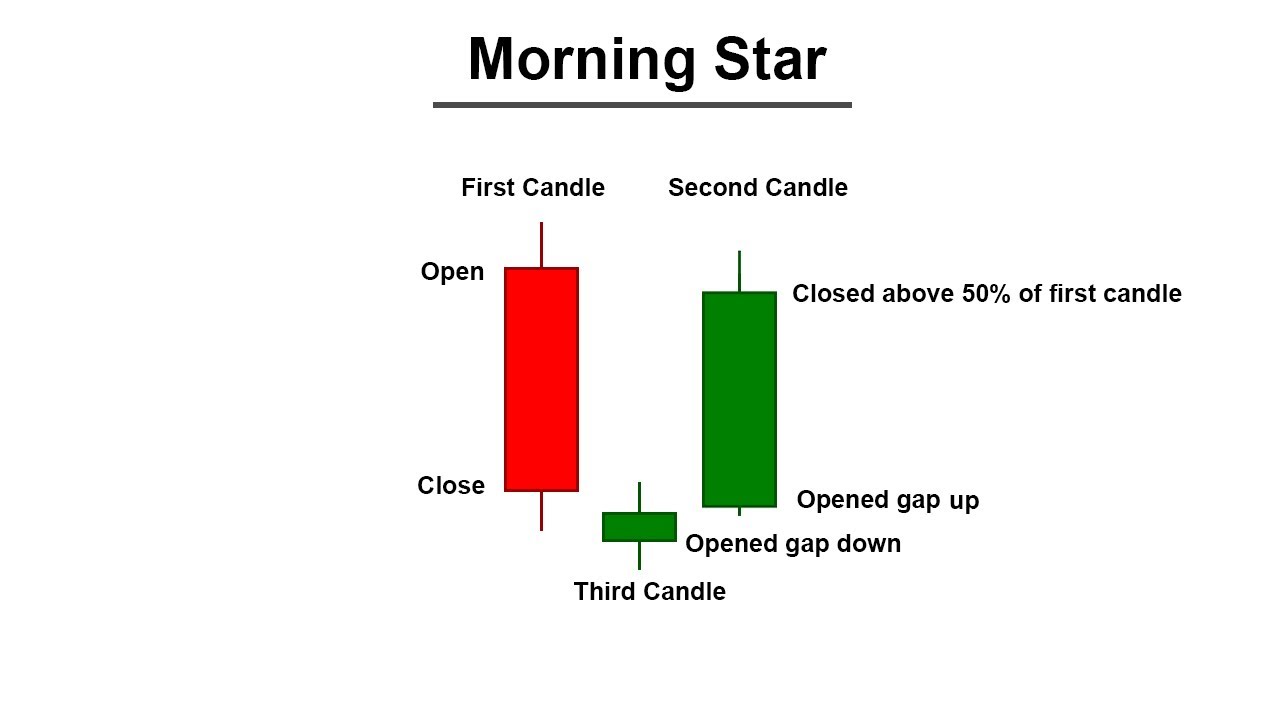 Morning Star

First Candle

Second Candle

Open

Closed above 50% of first candle

Close

Opened gap up

Opened gap down

Third Candle